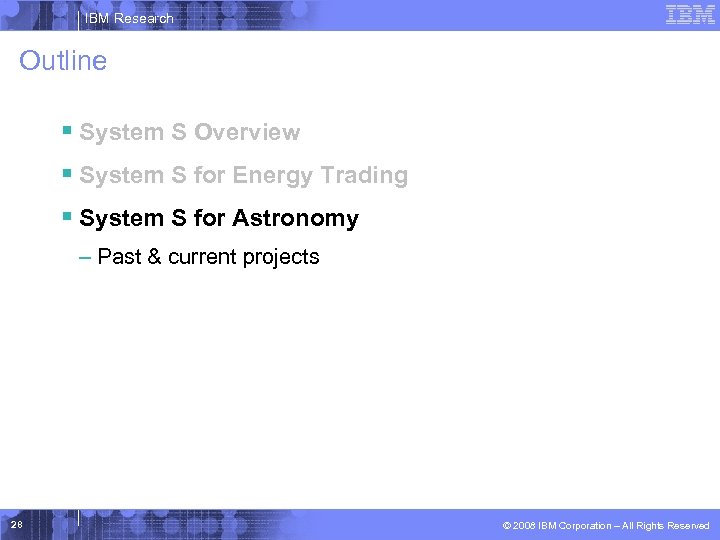 IBM Research

IBM

Outline

▪ System S Overview

▪ System S for Energy Trading

▪ System S for Astronomy

– Past & current projects

28

© 2008 IBM Corporation – All Rights Reserved